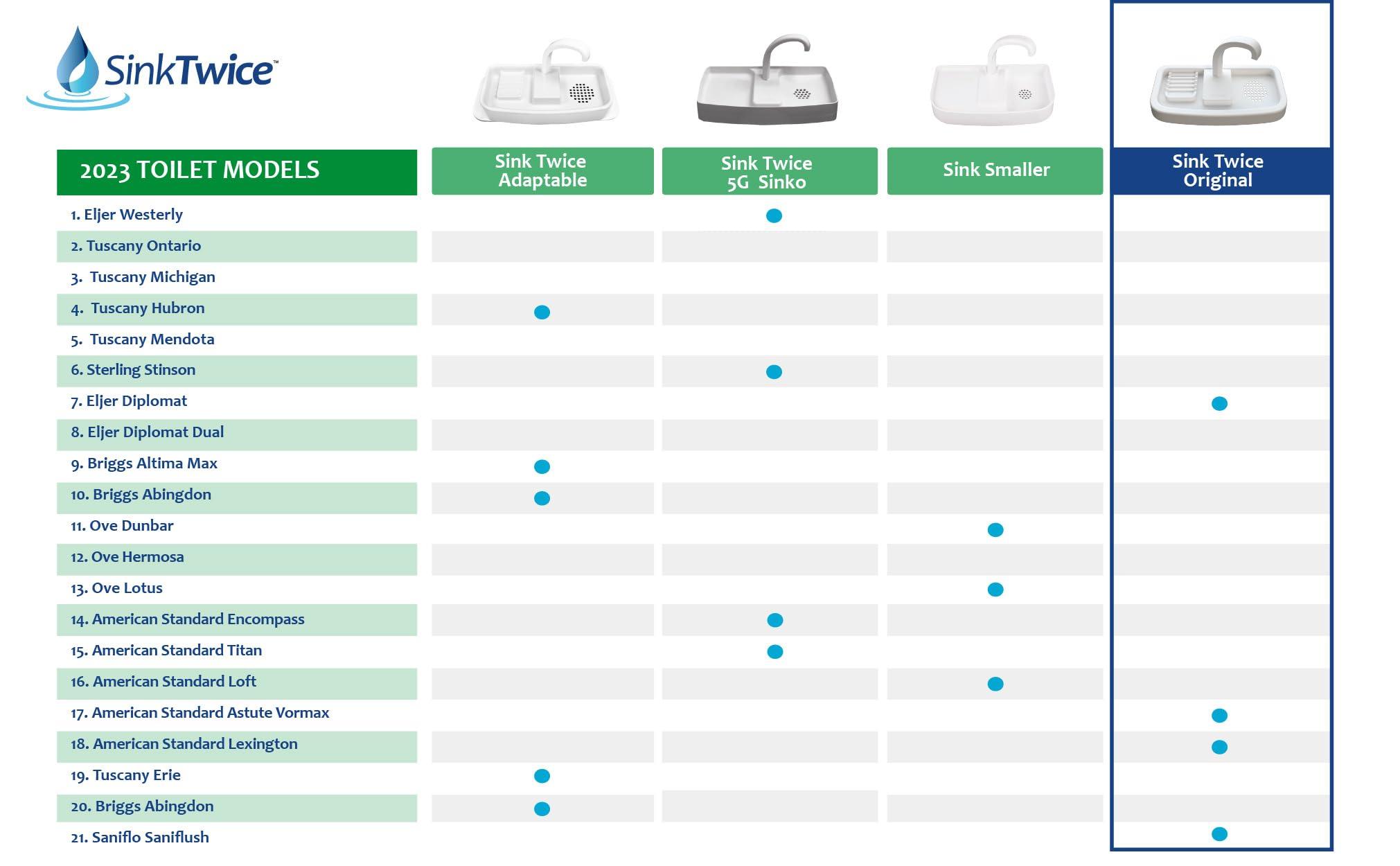 SinkTwice™

| 2023 TOILET MODELS | Sink Twice Adaptable | Sink Twice 5G Sinko | Sink Smaller | Sink Twice Original |
|---|---|---|---|---|
| 1. Eljer Westerly | | ● | | |
| 2. Tuscany Ontario | | | | |
| 3. Tuscany Michigan | | | | |
| 4. Tuscany Hubron | ● | | | |
| 5. Tuscany Mendota | | | | |
| 6. Sterling Stinson | | ● | | |
| 7. Eljer Diplomat | | | | ● |
| 8. Eljer Diplomat Dual | | | | |
| 9. Briggs Altima Max | ● | | | |
| 10. Briggs Abingdon | ● | | | |
| 11. Ove Dunbar | | | ● | |
| 12. Ove Hermosa | | | | |
| 13. Ove Lotus | | | ● | |
| 14. American Standard Encompass | | ● | | |
| 15. American Standard Titan | | ● | | |
| 16. American Standard Loft | | | ● | |
| 17. American Standard Astute Vormax | | | | ● |
| 18. American Standard Lexington | | | | ● |
| 19. Tuscany Erie | ● | | | |
| 20. Briggs Abingdon | ● | | | |
| 21. Saniflo Saniflush | | | | ● |